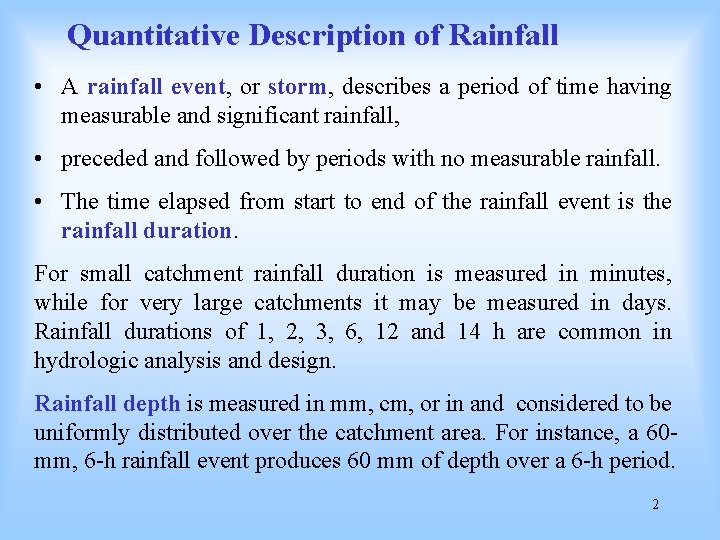 Quantitative Description of Rainfall

• A rainfall event, or storm, describes a period of time having measurable and significant rainfall,

• preceded and followed by periods with no measurable rainfall.

• The time elapsed from start to end of the rainfall event is the rainfall duration.

For small catchment rainfall duration is measured in minutes, while for very large catchments it may be measured in days. Rainfall durations of 1, 2, 3, 6, 12 and 14 h are common in hydrologic analysis and design.

Rainfall depth is measured in mm, cm, or in and considered to be uniformly distributed over the catchment area. For instance, a 60-mm, 6-h rainfall event produces 60 mm of depth over a 6-h period.

2